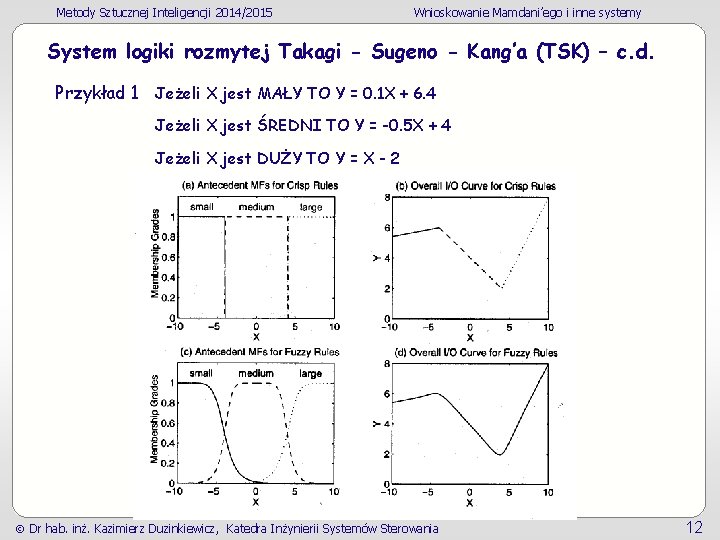 Metody Sztucznej Inteligencji 2014/2015

Wnioskowanie Mamdani'ego i inne systemy

System logiki rozmytej Takagi - Sugeno - Kang'a (TSK) – c.d.

Przykład 1 Jeżeli X jest MAŁY TO Y = 0.1X + 6.4

Jeżeli X jest ŚREDNI TO Y = -0.5X + 4

Jeżeli X jest DUŻY TO Y = X - 2

(a) Antecedent MFs for Crisp Rules

small medium large

Membership Grades

1 0.8 0.6 0.4 0.2 0

−10 −5 0 5 10

X

(b) Overall I/O Curve for Crisp Rules

8 6 4 2 0

Y

−10 −5 0 5 10

X

(c) Antecedent MFs for Fuzzy Rules

small medium large

Membership Grades

1 0.8 0.6 0.4 0.2 0

−10 −5 0 5 10

X

(d) Overall I/O Curve for Fuzzy Rules

8 6 4 2 0

Y

−10 −5 0 5 10

X

© Dr hab. inż. Kazimierz Duzinkiewicz, Katedra Inżynierii Systemów Sterowania

12